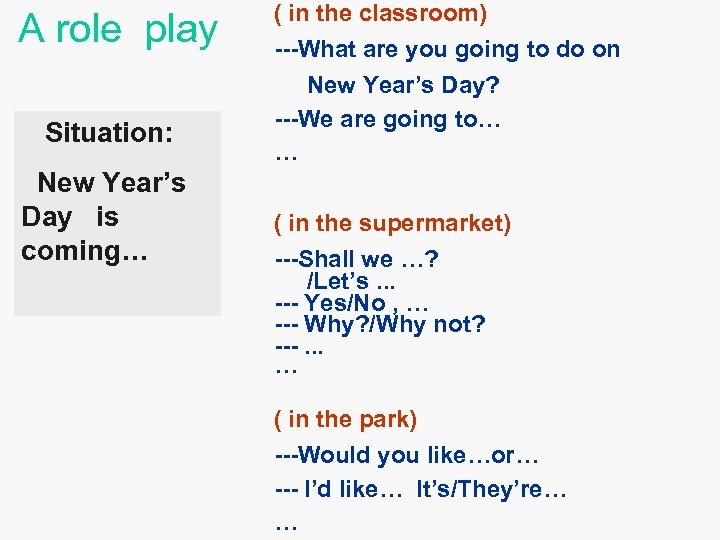 A role play

Situation:

New Year's Day is coming…

( in the classroom)

---What are you going to do on New Year's Day?

---We are going to…

…

( in the supermarket)

---Shall we …?
/Let's ...
--- Yes/No , …
--- Why?/Why not?
--- ...
…

( in the park)

---Would you like…or…

--- I'd like… It's/They're…

…